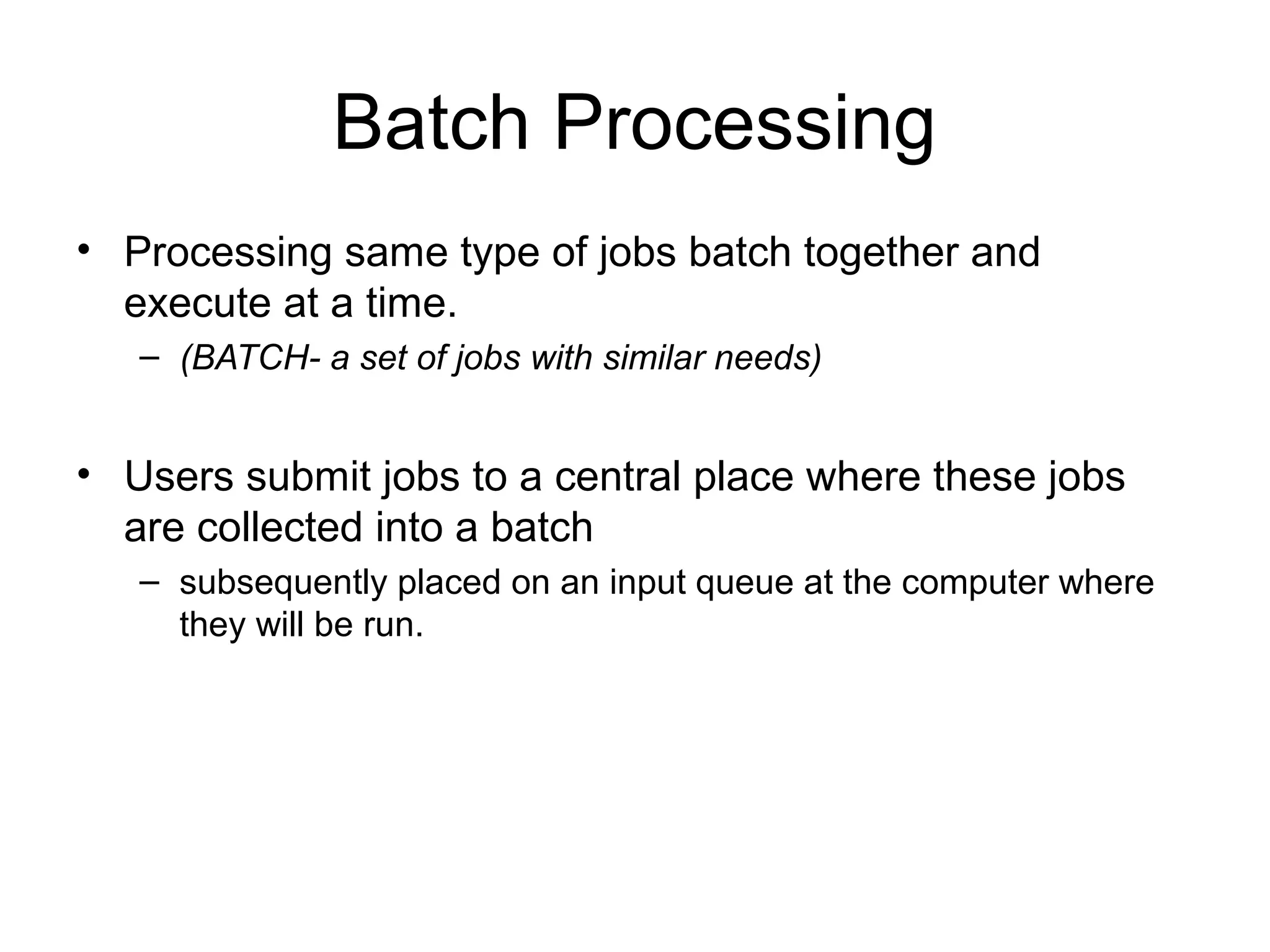 Batch Processing

• Processing same type of jobs batch together and execute at a time.
  – (BATCH- a set of jobs with similar needs)

• Users submit jobs to a central place where these jobs are collected into a batch
  – subsequently placed on an input queue at the computer where they will be run.